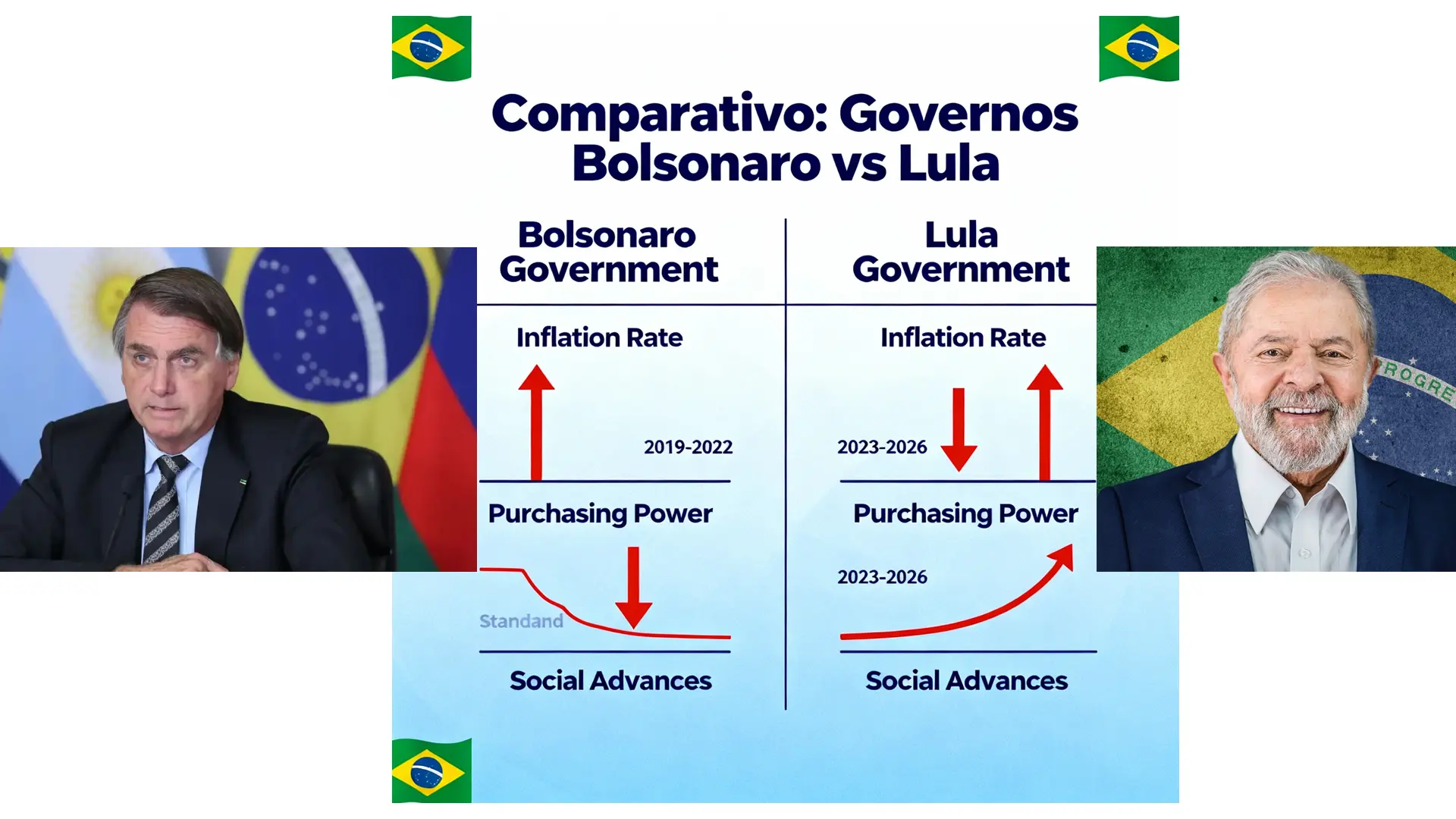 Comparativo: Governos Bolsonaro vs Lula

Bolsonaro Government

Inflation Rate

2019-2022

Purchasing Power

Standand

Social Advances

Lula Government

Inflation Rate

2023-2026

Purchasing Power

2023-2026

Social Advances

ROGRE